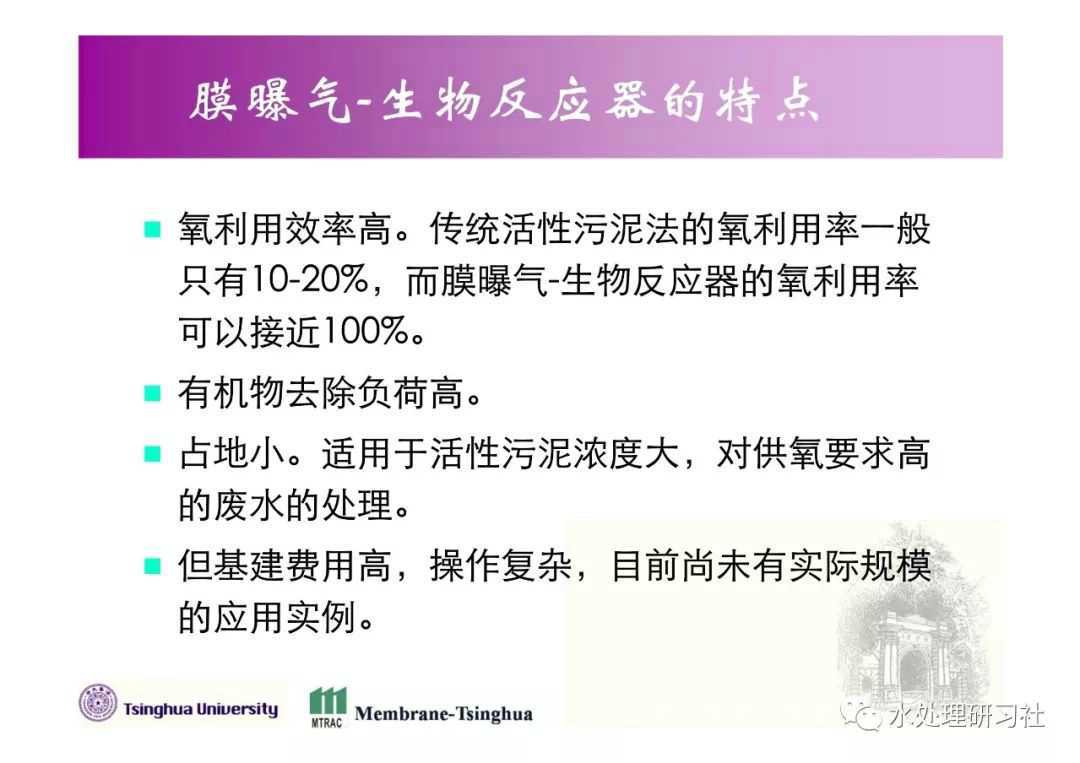 膜曝气-生物反应器的特点

■ 氧利用效率高。传统活性污泥法的氧利用率一般只有10-20%，而膜曝气-生物反应器的氧利用率可以接近100%。

■ 有机物去除负荷高。

■ 占地小。适用于活性污泥浓度大，对供氧要求高的废水的处理。

■ 但基建费用高，操作复杂，目前尚未有实际规模的应用实例。

Tsinghua University

MTRAC Membrane-Tsinghua

水处理研习社